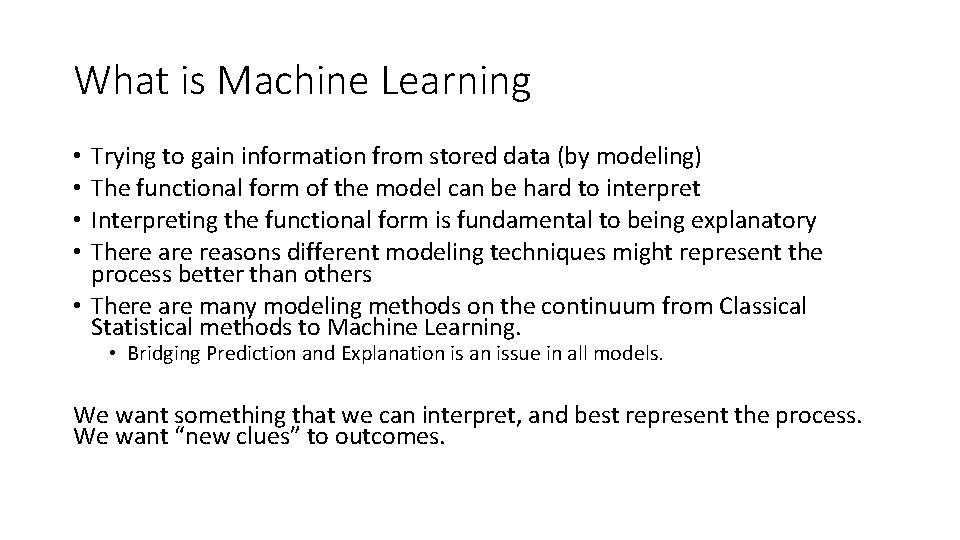 What is Machine Learning

• Trying to gain information from stored data (by modeling)
• The functional form of the model can be hard to interpret
• Interpreting the functional form is fundamental to being explanatory
• There are reasons different modeling techniques might represent the process better than others
• There are many modeling methods on the continuum from Classical Statistical methods to Machine Learning.
  • Bridging Prediction and Explanation is an issue in all models.

We want something that we can interpret, and best represent the process. We want “new clues” to outcomes.